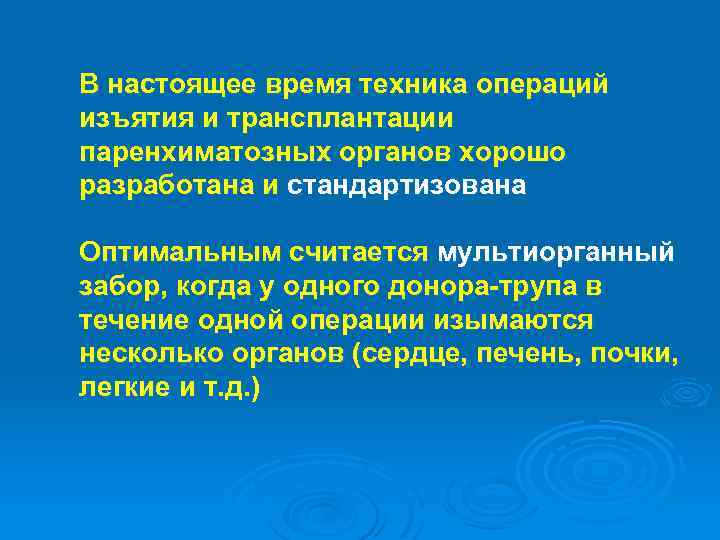 В настоящее время техника операций изъятия и трансплантации паренхиматозных органов хорошо разработана и стандартизована

Оптимальным считается мультиорганный забор, когда у одного донора-трупа в течение одной операции изымаются несколько органов (сердце, печень, почки, легкие и т.д.)